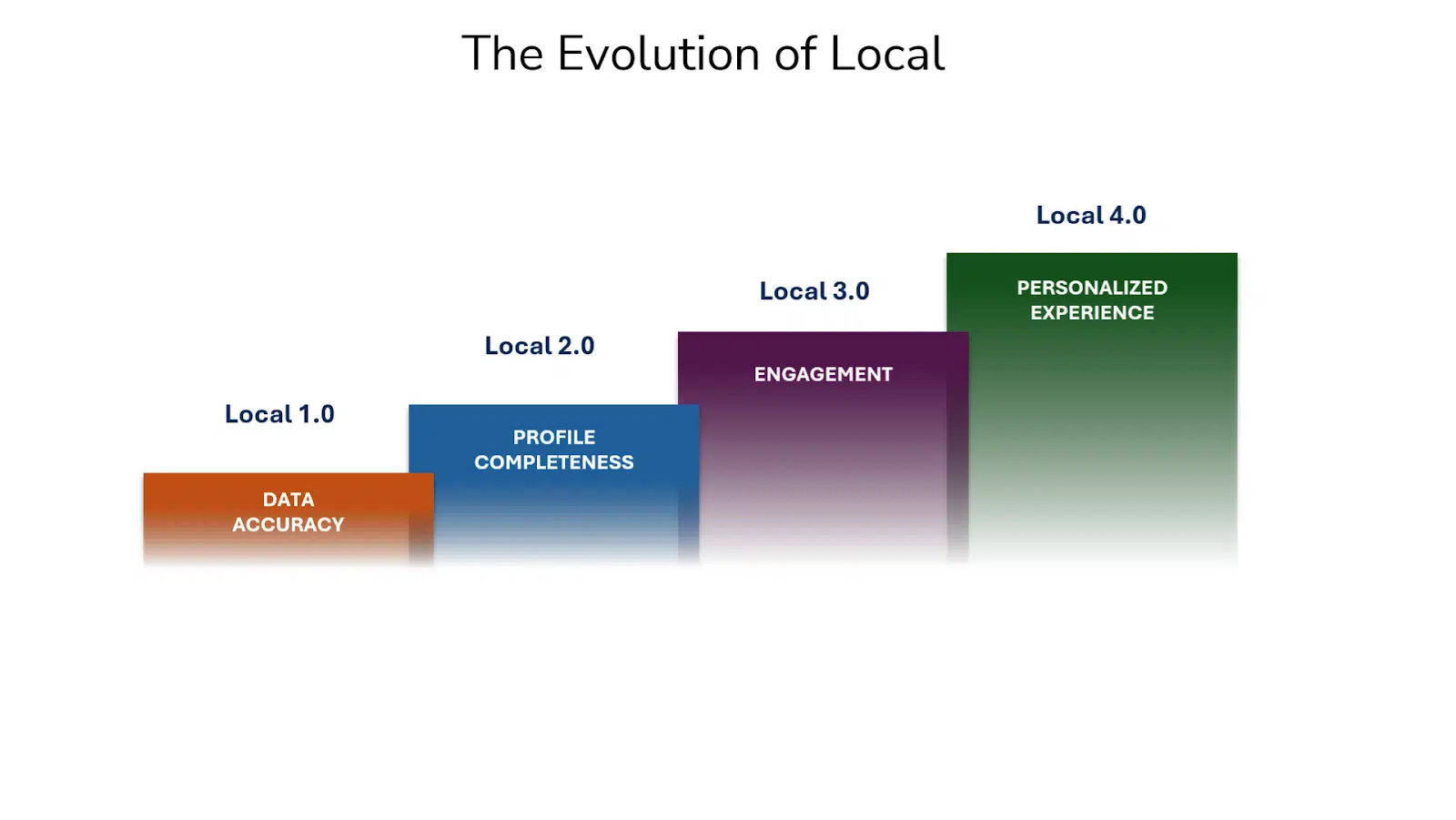 The Evolution of Local

Local 1.0

DATA ACCURACY

Local 2.0

PROFILE COMPLETENESS

Local 3.0

ENGAGEMENT

Local 4.0

PERSONALIZED EXPERIENCE